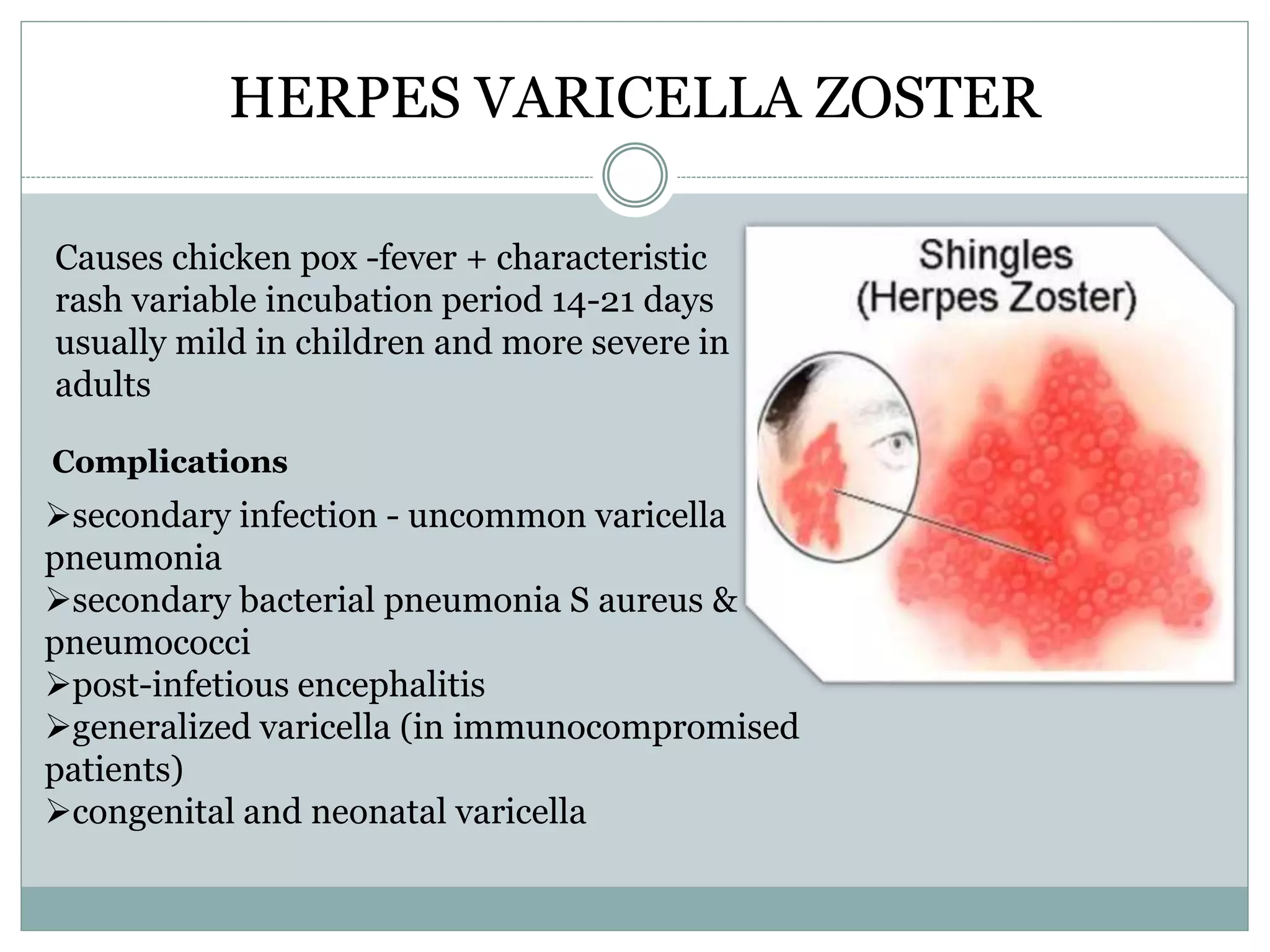 HERPES VARICELLA ZOSTER

Causes chicken pox -fever + characteristic rash variable incubation period 14-21 days usually mild in children and more severe in adults

Complications

➢secondary infection - uncommon varicella pneumonia
➢secondary bacterial pneumonia S aureus & pneumococci
➢post-infetious encephalitis
➢generalized varicella (in immunocompromised patients)
➢congenital and neonatal varicella

Shingles
(Herpes Zoster)